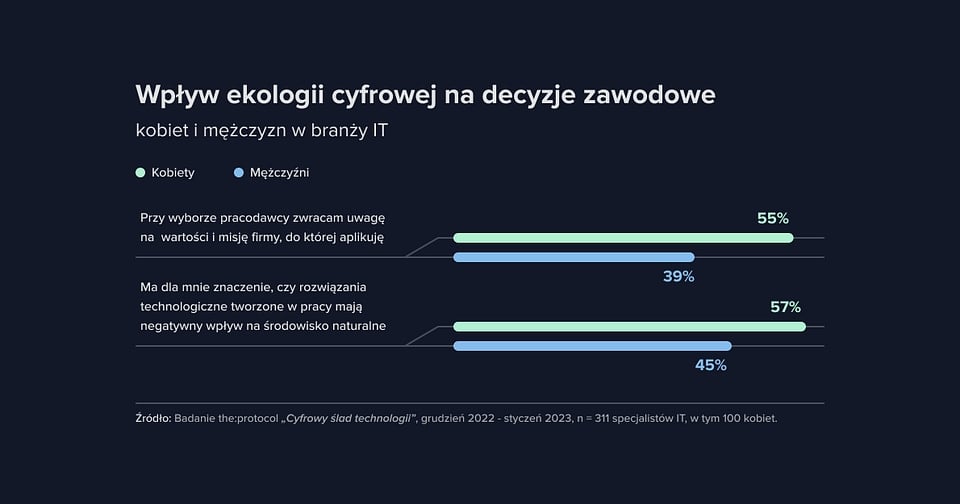 Wpływ ekologii cyfrowej na decyzje zawodowe
kobiet i mężczyzn w branży IT

Kobiety
Mężczyźni

Przy wyborze pracodawcy zwracam uwagę na wartości i misję firmy, do której aplikuję

55%

39%

Ma dla mnie znaczenie, czy rozwiązania technologiczne tworzone w pracy mają negatywny wpływ na środowisko naturalne

57%

45%

Źródło: Badanie the:protocol „Cyfrowy ślad technologii", grudzień 2022 - styczeń 2023, n = 311 specjalistów IT, w tym 100 kobiet.